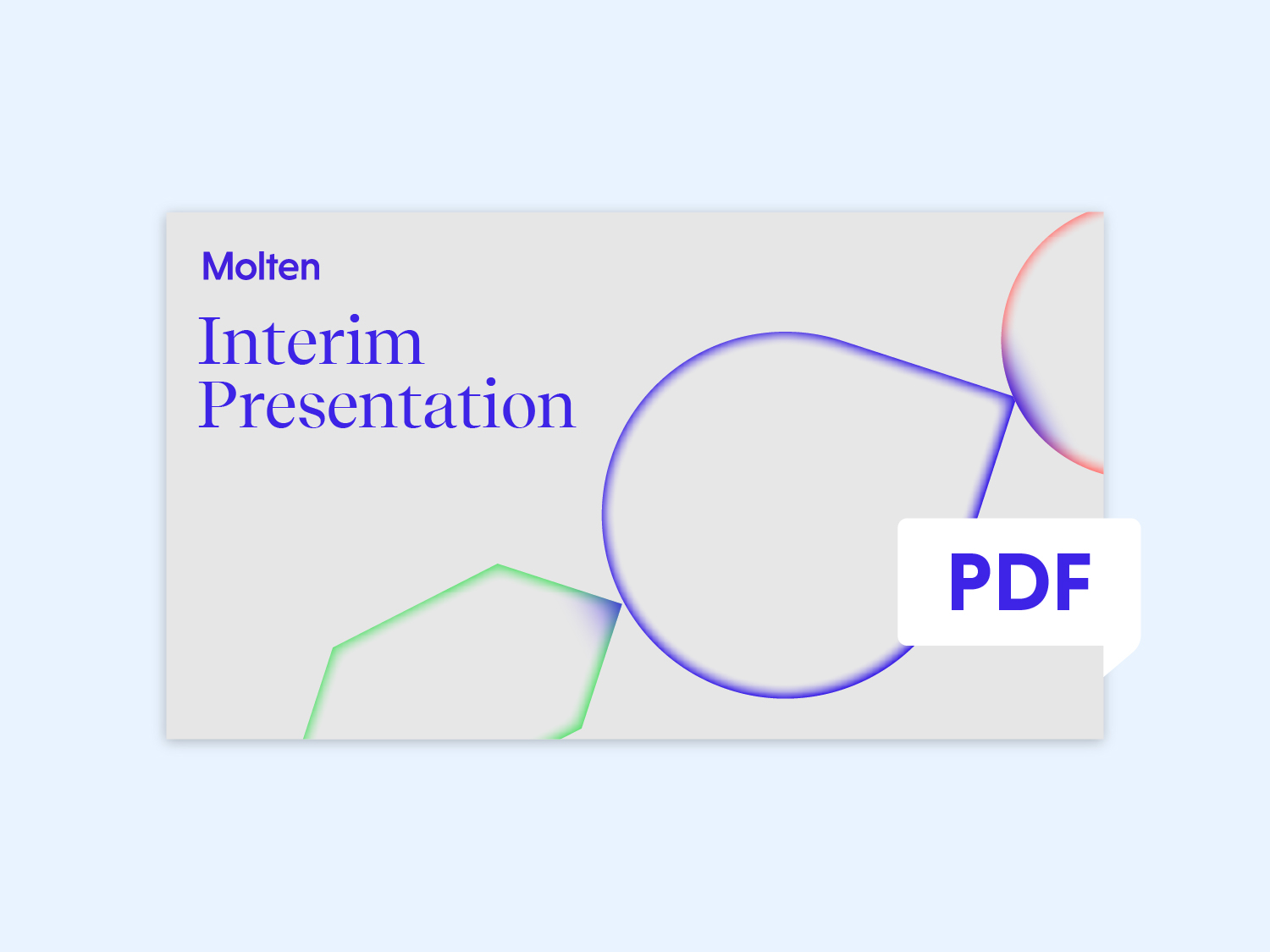 Molten

Interim Presentation

PDF